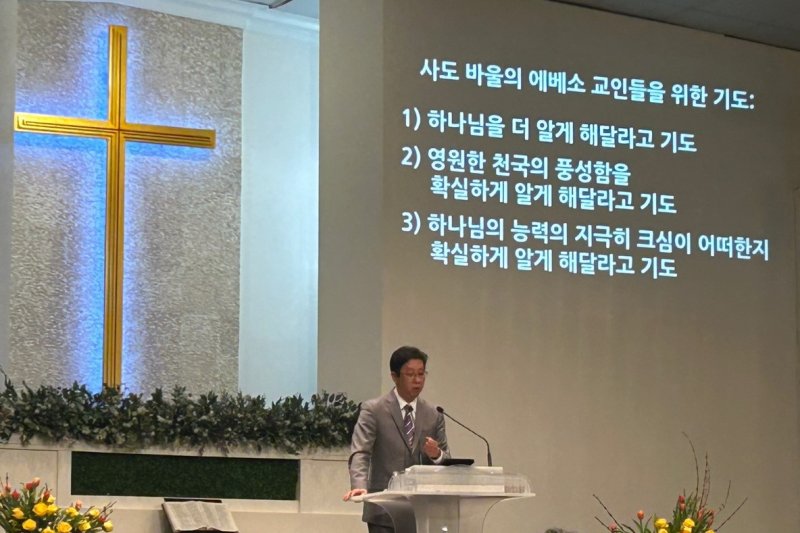 사도 바울의 에베소 교인들을 위한 기도:

1) 하나님을 더 알게 해달라고 기도

2) 영원한 천국의 풍성함을 확실하게 알게 해달라고 기도

3) 하나님의 능력의 지극히 크심이 어떠한지 확실하게 알게 해달라고 기도